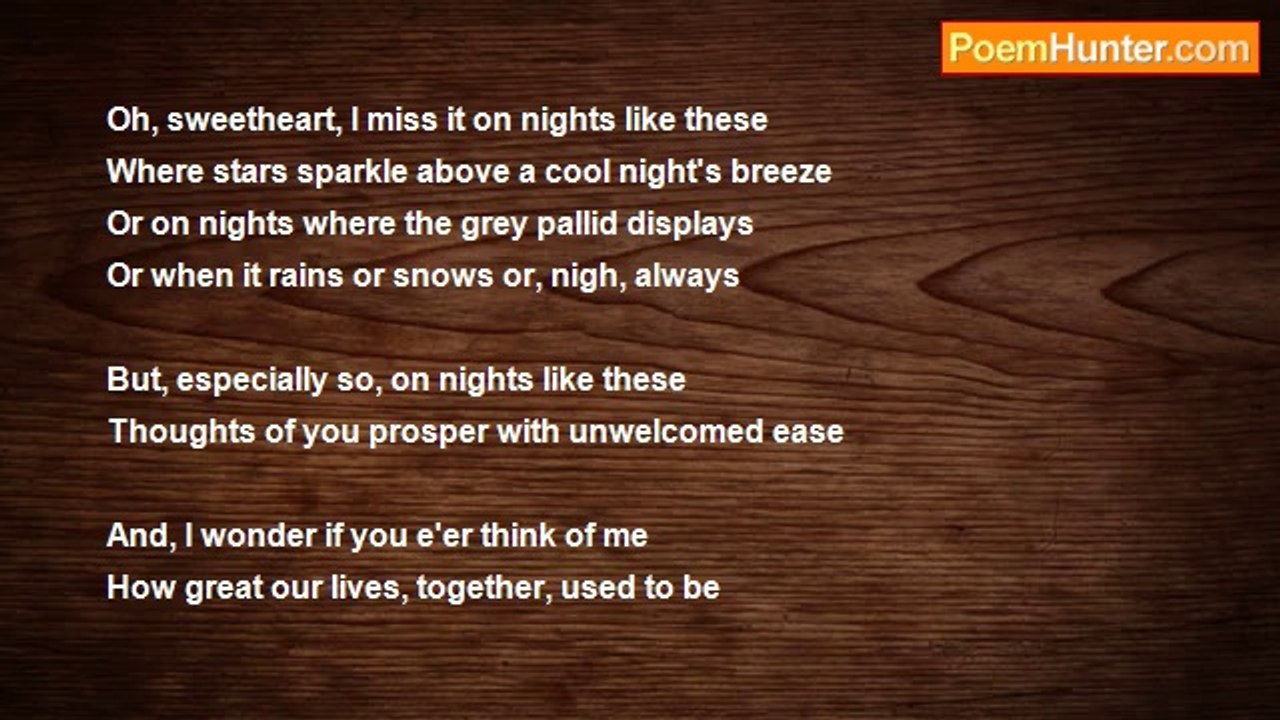 PoemHunter.com

Oh, sweetheart, I miss it on nights like these
Where stars sparkle above a cool night's breeze
Or on nights where the grey pallid displays
Or when it rains or snows or, nigh, always

But, especially so, on nights like these
Thoughts of you prosper with unwelcomed ease

And, I wonder if you e'er think of me
How great our lives, together, used to be